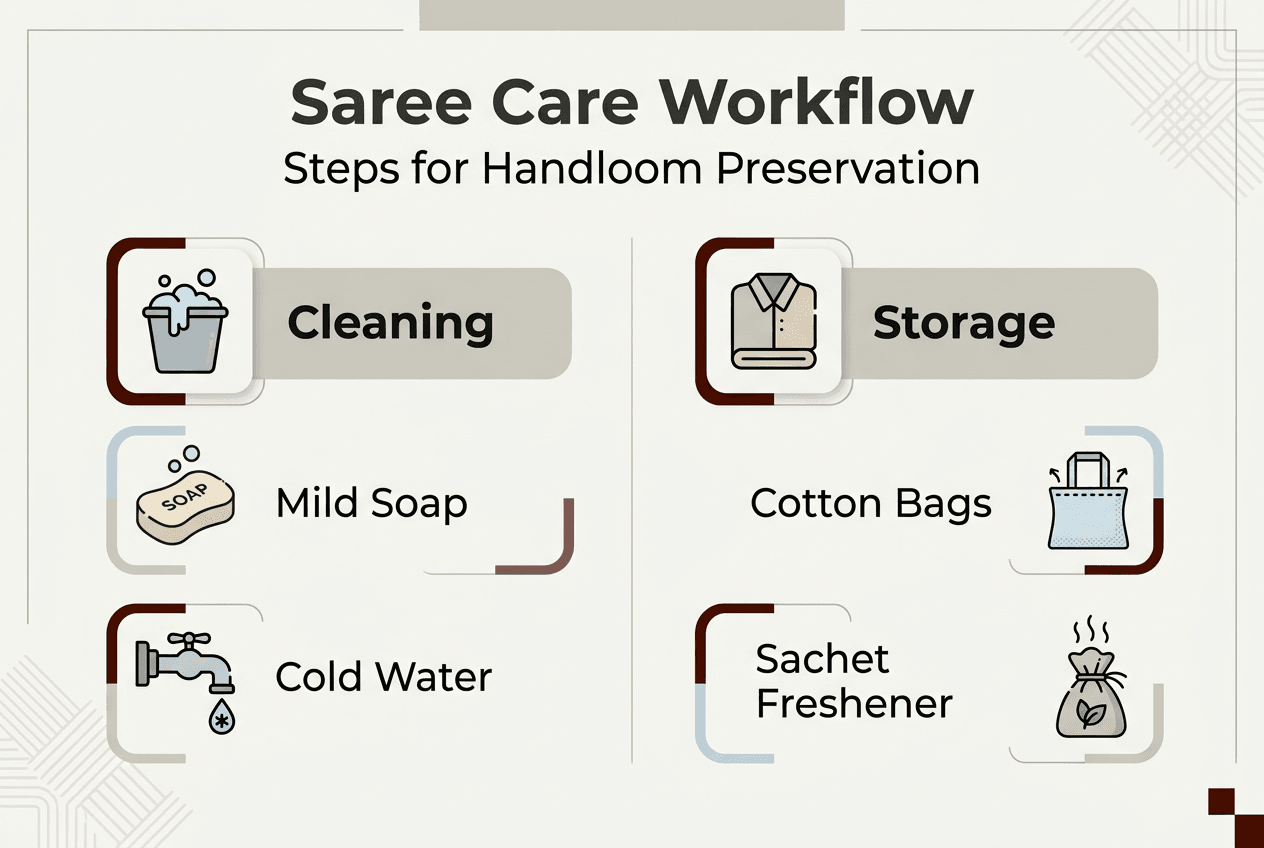 Saree Care Workflow
Steps for Handloom Preservation

Cleaning

SOAP
Mild Soap

Cold Water

Storage

Cotton Bags

Sachet Freshener